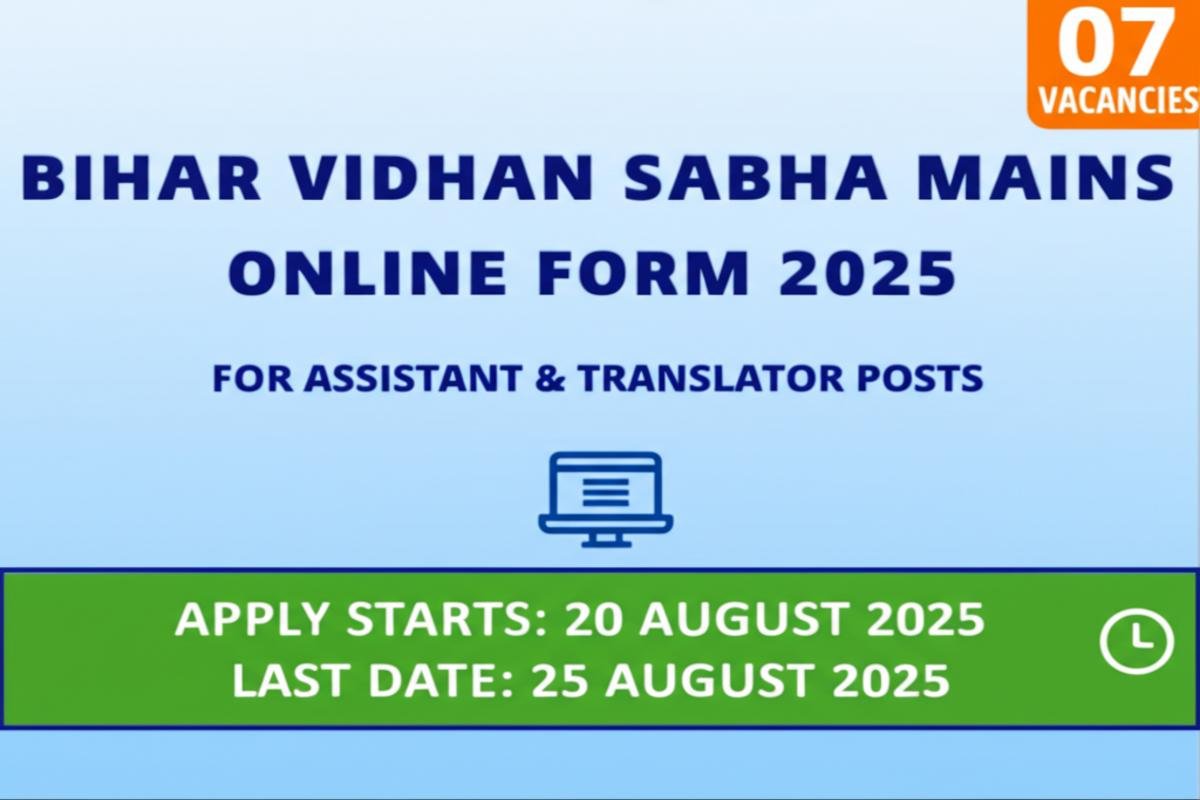 07
VACANCIES

BIHAR VIDHAN SABHA MAINS ONLINE FORM 2025

FOR ASSISTANT & TRANSLATOR POSTS

APPLY STARTS: 20 AUGUST 2025
LAST DATE: 25 AUGUST 2025